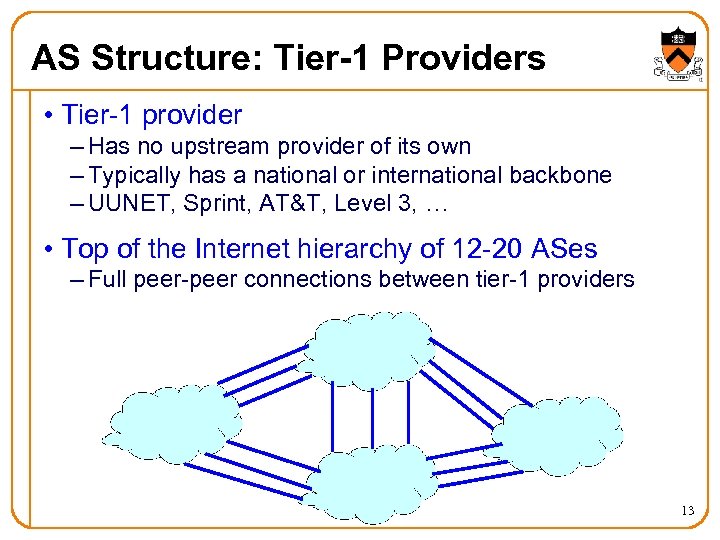 AS Structure: Tier-1 Providers

• Tier-1 provider
– Has no upstream provider of its own
– Typically has a national or international backbone
– UUNET, Sprint, AT&T, Level 3, …

• Top of the Internet hierarchy of 12-20 ASes
– Full peer-peer connections between tier-1 providers

13